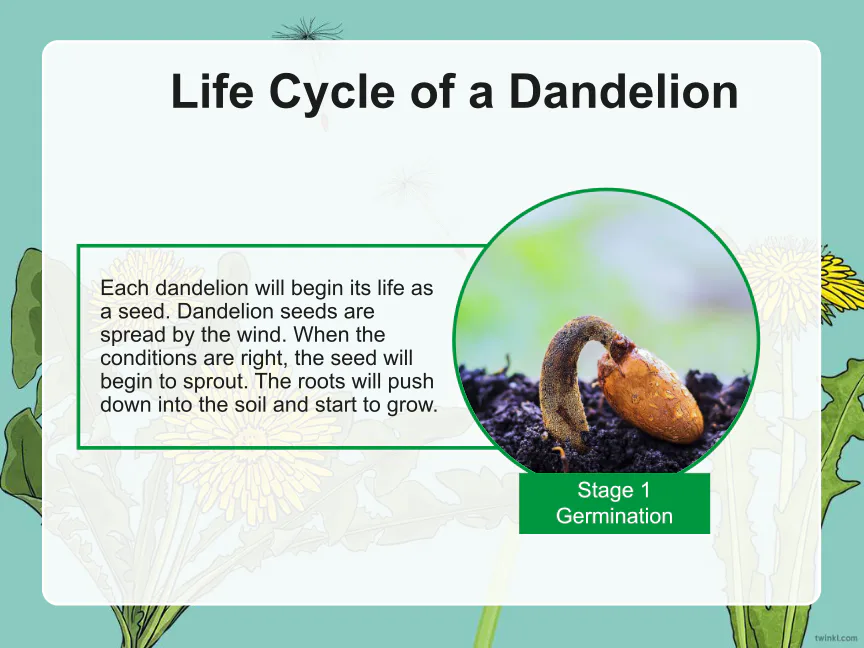 Life Cycle of a Dandelion

Each dandelion will begin its life as a seed. Dandelion seeds are spread by the wind. When the conditions are right, the seed will begin to sprout. The roots will push down into the soil and start to grow.

Stage 1
Germination

twinkl.com